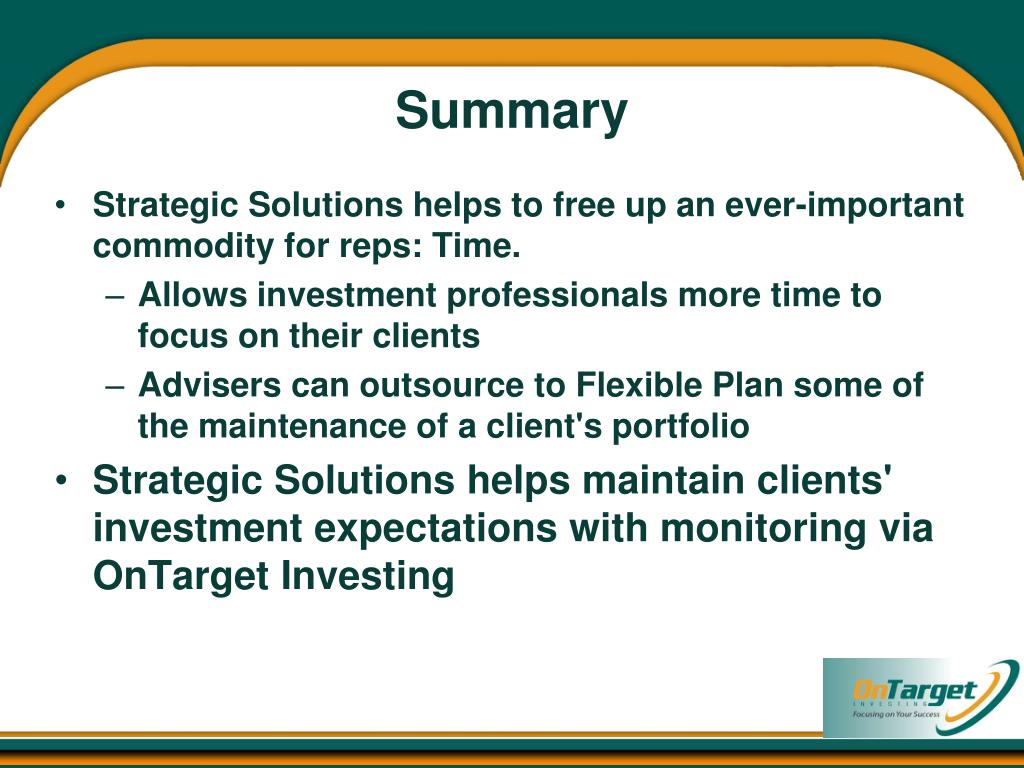 Summary

• Strategic Solutions helps to free up an ever-important commodity for reps: Time.
– Allows investment professionals more time to focus on their clients
– Advisers can outsource to Flexible Plan some of the maintenance of a client's portfolio
• Strategic Solutions helps maintain clients' investment expectations with monitoring via OnTarget Investing

OnTarget
INVESTING
Focusing on Your Success